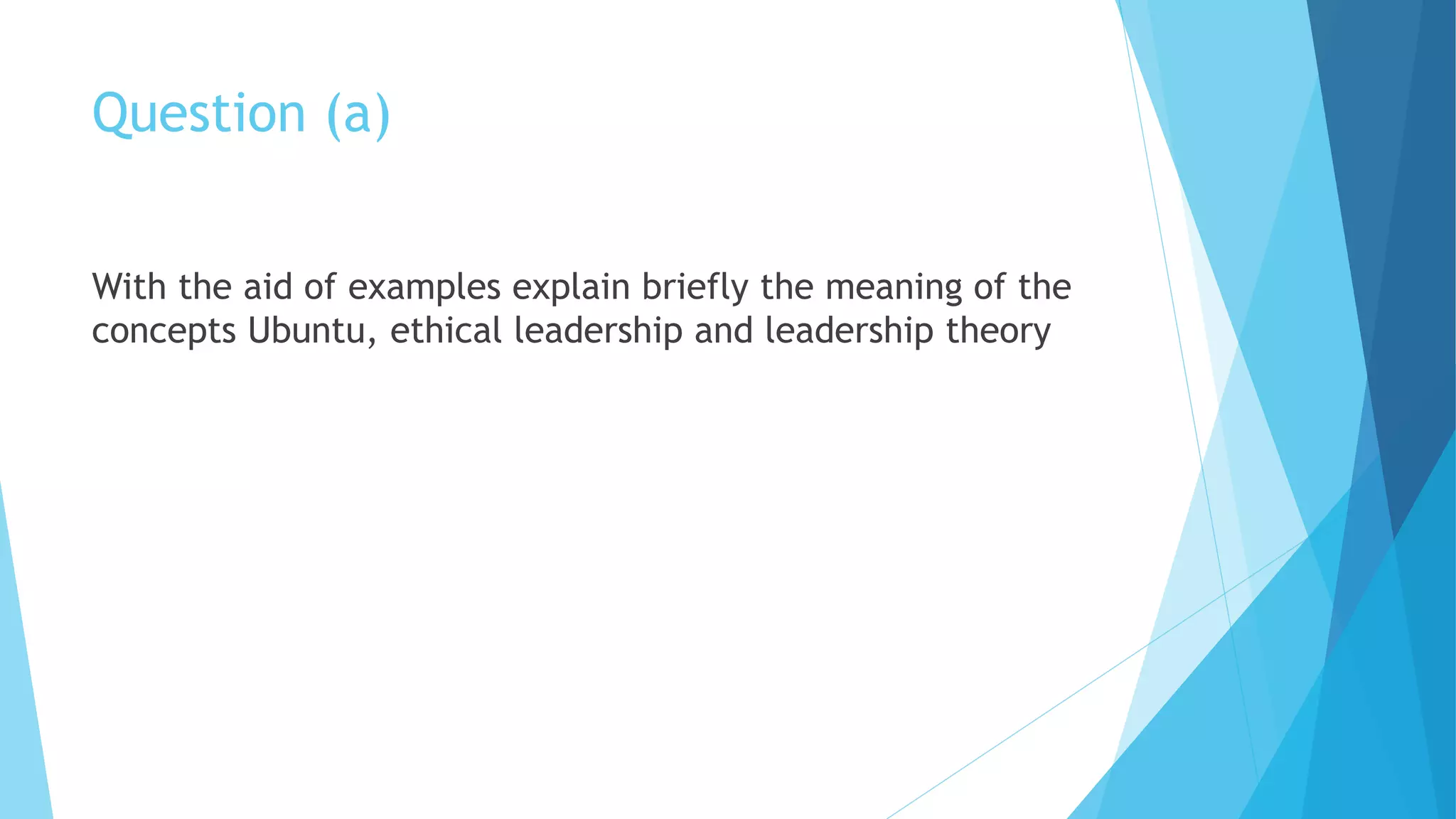 Question (a)

With the aid of examples explain briefly the meaning of the concepts Ubuntu, ethical leadership and leadership theory